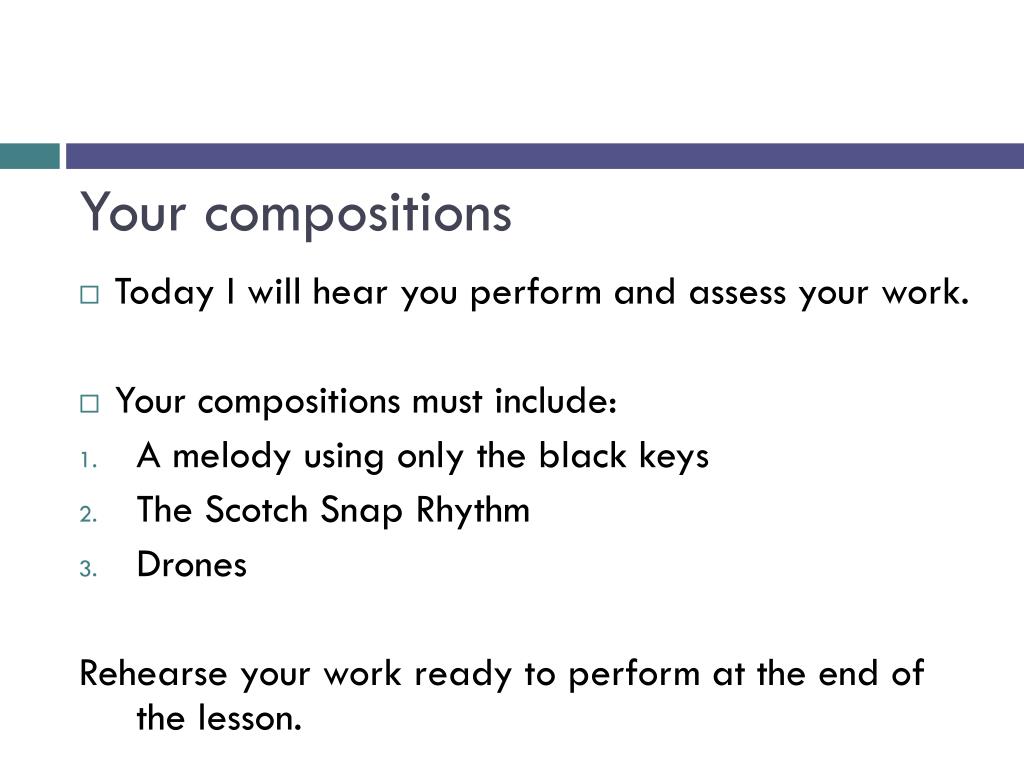 Your compositions

Today I will hear you perform and assess your work.

Your compositions must include:
1. A melody using only the black keys
2. The Scotch Snap Rhythm
3. Drones

Rehearse your work ready to perform at the end of the lesson.